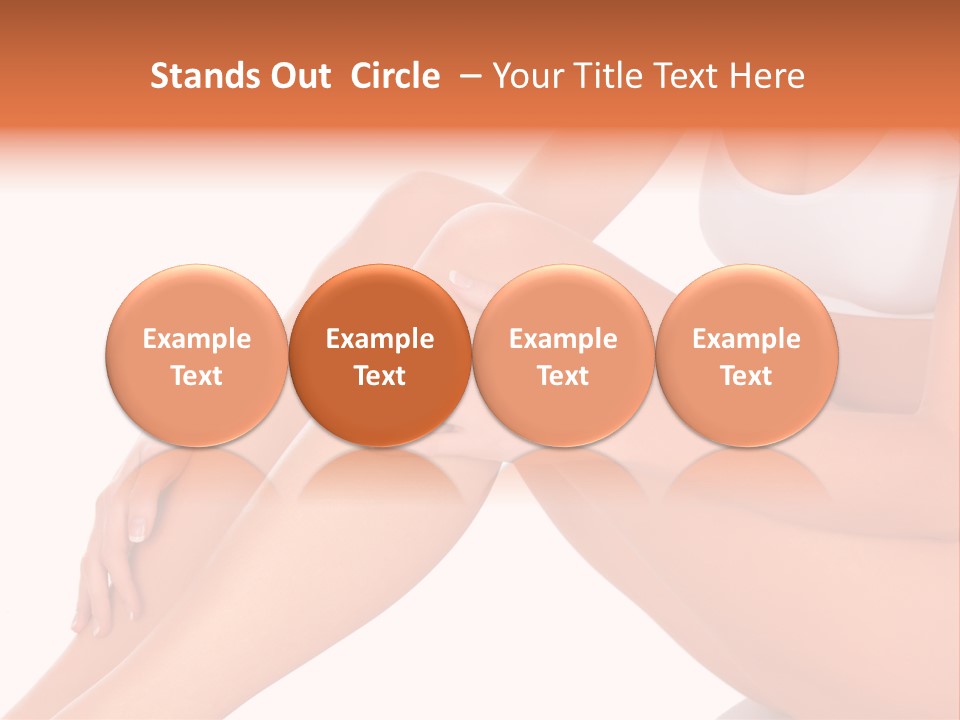 Stands Out Circle – Your Title Text Here

Example Text

Example Text

Example Text

Example Text